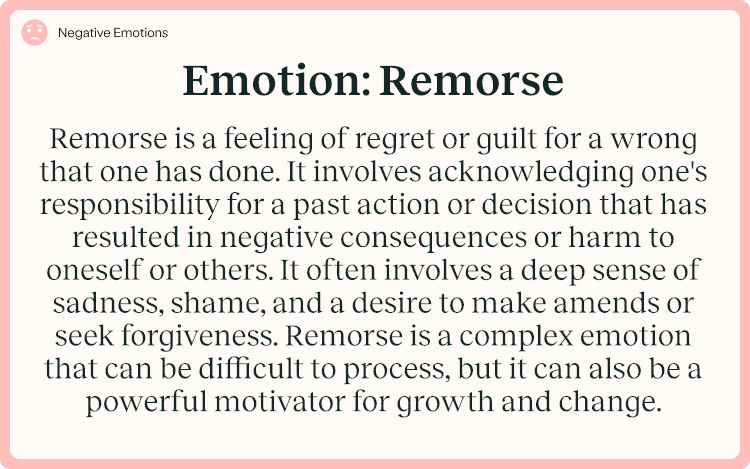 Negative Emotions

Emotion: Remorse

Remorse is a feeling of regret or guilt for a wrong that one has done. It involves acknowledging one's responsibility for a past action or decision that has resulted in negative consequences or harm to oneself or others. It often involves a deep sense of sadness, shame, and a desire to make amends or seek forgiveness. Remorse is a complex emotion that can be difficult to process, but it can also be a powerful motivator for growth and change.